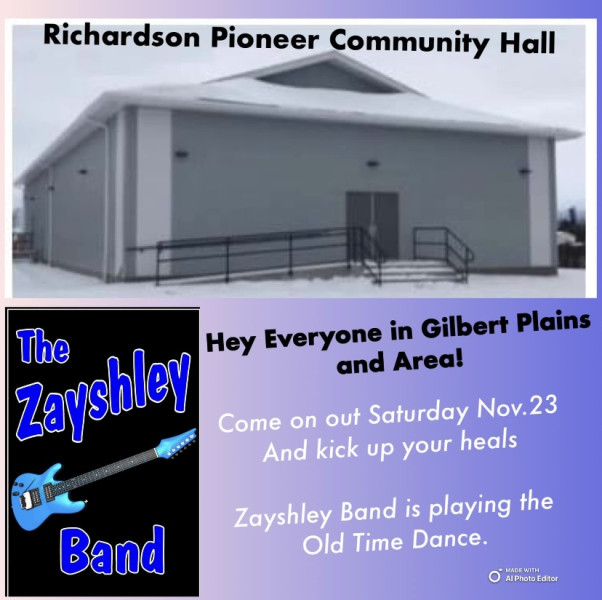 Richardson Pioneer Community Hall

The Zayshley Band

Hey Everyone in Gilbert Plains and Area!

Come on out Saturday Nov.23 And kick up your heals

Zayshley Band is playing the Old Time Dance.

MADE WITH AI Photo Editor